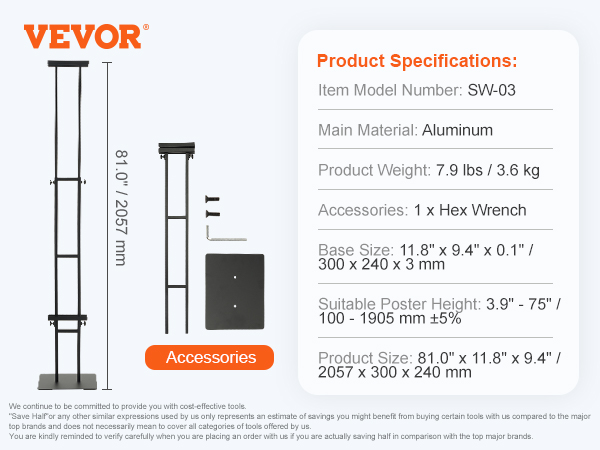 VEVOR®

81.0" / 2057 mm

Accessories

Product Specifications:

Item Model Number: SW-03

Main Material: Aluminum

Product Weight: 7.9 lbs / 3.6 kg

Accessories: 1 x Hex Wrench

Base Size: 11.8" x 9.4" x 0.1" / 300 x 240 x 3 mm

Suitable Poster Height: 3.9" - 75" / 100 - 1905 mm ±5%

Product Size: 81.0" x 11.8" x 9.4" / 2057 x 300 x 240 mm

We continue to be committed to provide you with cost-effective tools.
"Save Half"or any other similar expressions used by us only represents an estimate of savings you might benefit from buying certain tools with us compared to the major top brands and does not necessarily mean to cover all categories of tools offered by us.
You are kindly reminded to verify carefully when you are placing an order with us if you are actually saving half in comparison with the top major brands.